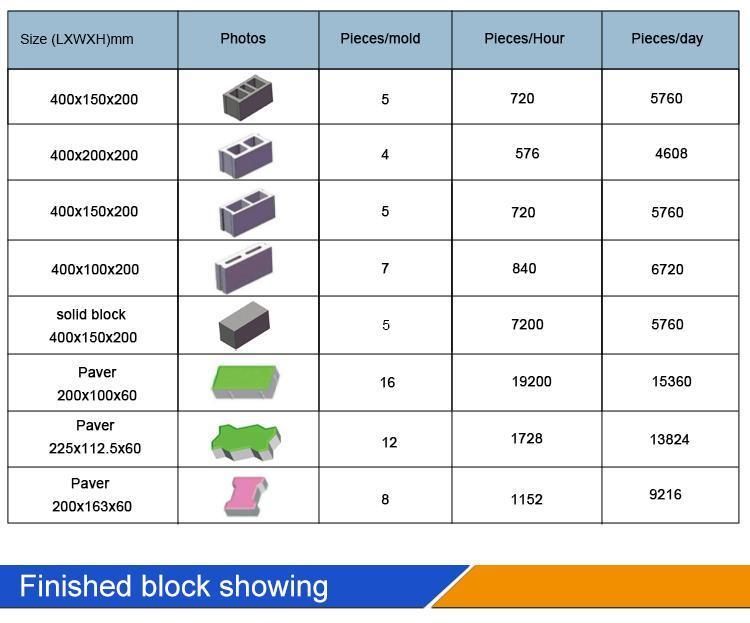 | Size (LXWXH)mm | Photos | Pieces/mold | Pieces/Hour | Pieces/day |
|---|---|---|---|---|
| 400x150x200 | | 5 | 720 | 5760 |
| 400x200x200 | | 4 | 576 | 4608 |
| 400x150x200 | | 5 | 720 | 5760 |
| 400x100x200 | | 7 | 840 | 6720 |
| solid block 400x150x200 | | 5 | 7200 | 5760 |
| Paver 200x100x60 | | 16 | 19200 | 15360 |
| Paver 225x112.5x60 | | 12 | 1728 | 13824 |
| Paver 200x163x60 | | 8 | 1152 | 9216 |

Finished block showing